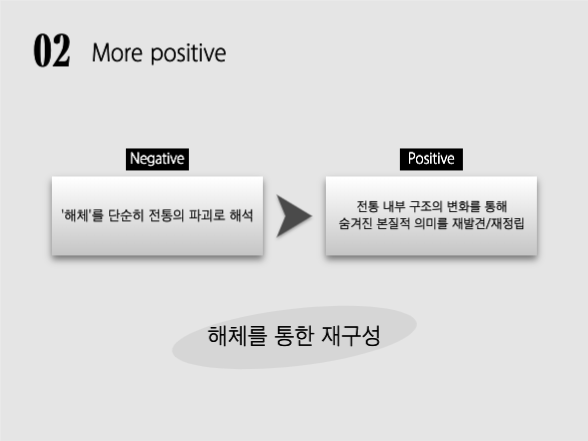 02 More positive

Negative

'해체'를 단순히 전통의 파괴로 해석

Positive

전통 내부 구조의 변화를 통해
숨겨진 본질적 의미를 재발견/재정립

해체를 통한 재구성